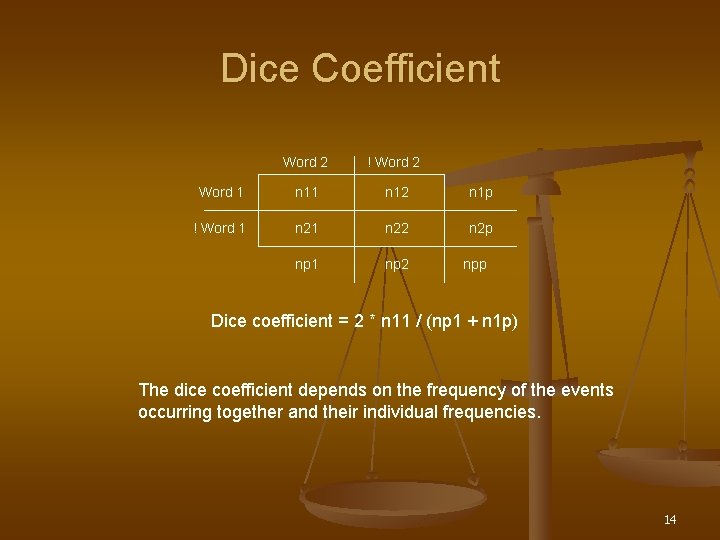 Dice Coefficient

|  | Word 2 | ! Word 2 |  |
|---|---|---|---|
| Word 1 | n11 | n12 | n1p |
| ! Word 1 | n21 | n22 | n2p |
|  | np1 | np2 | npp |

Dice coefficient = 2 * n11 / (np1 + n1p)

The dice coefficient depends on the frequency of the events occurring together and their individual frequencies.

14